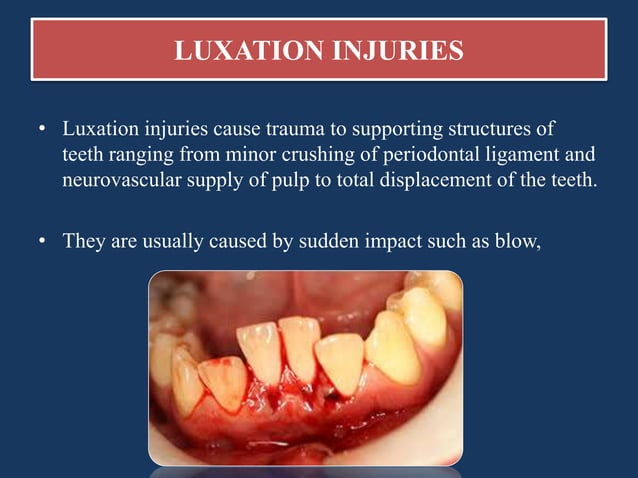 LUXATION INJURIES

• Luxation injuries cause trauma to supporting structures of teeth ranging from minor crushing of periodontal ligament and neurovascular supply of pulp to total displacement of the teeth.

• They are usually caused by sudden impact such as blow,